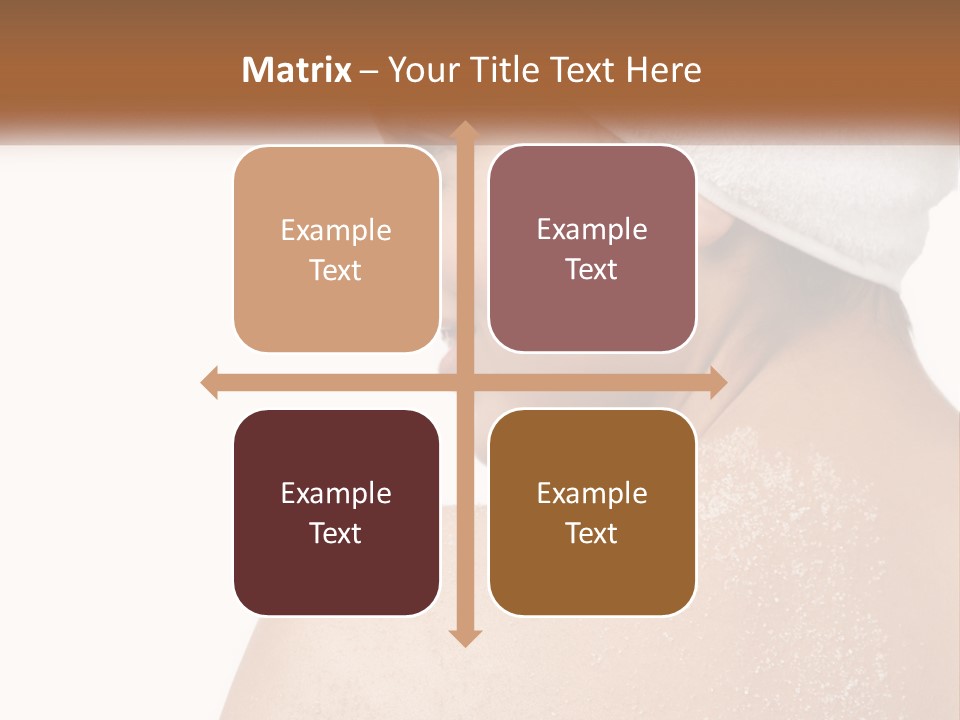 Matrix – Your Title Text Here

Example Text

Example Text

Example Text

Example Text